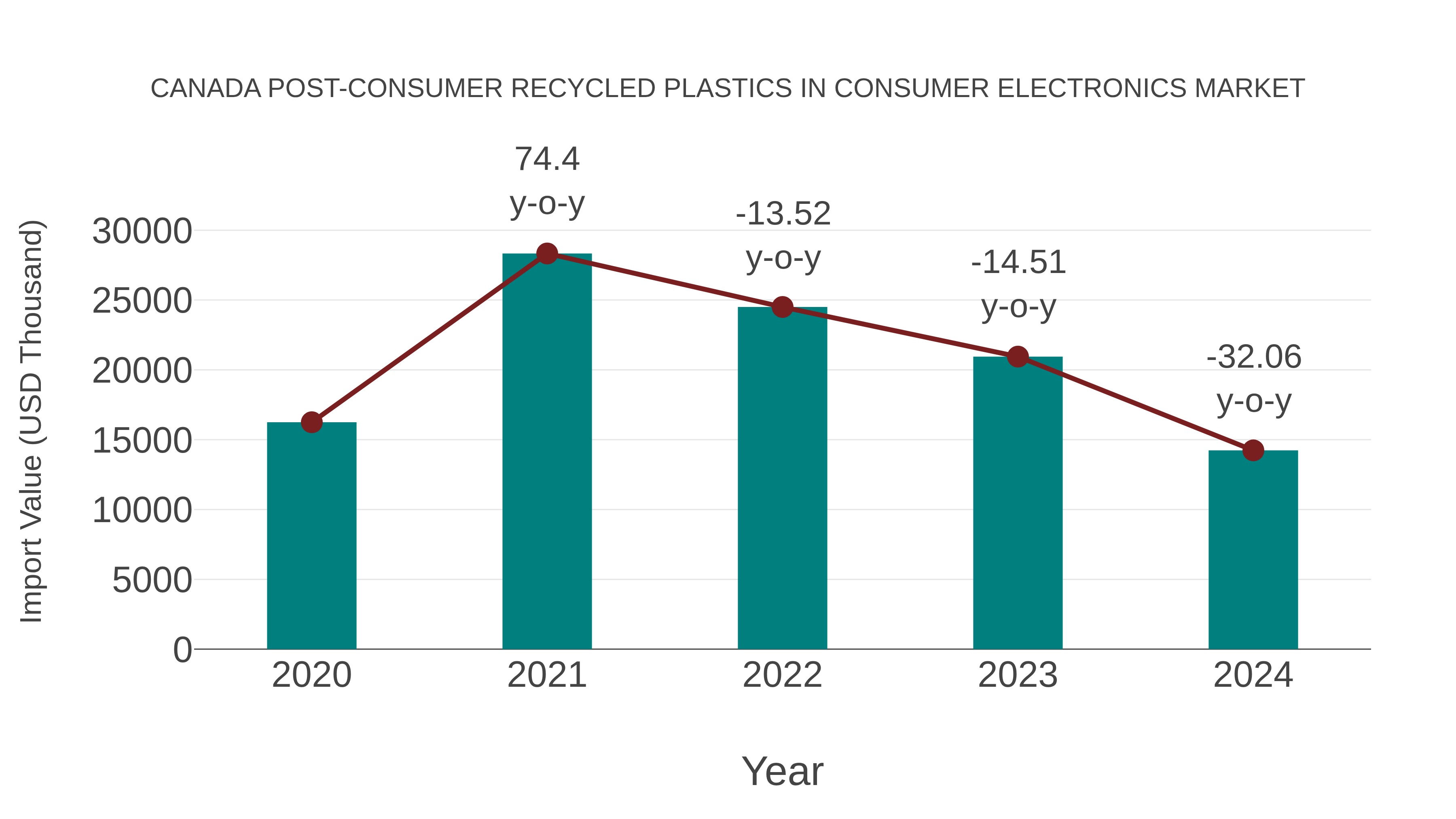 CANADA POST-CONSUMER RECYCLED PLASTICS IN CONSUMER ELECTRONICS MARKET

Import Value (USD Thousand)

30000
25000
20000
15000
10000
5000
0

74.4 y-o-y
-13.52 y-o-y
-14.51 y-o-y
-32.06 y-o-y

2020
2021
2022
2023
2024

Year